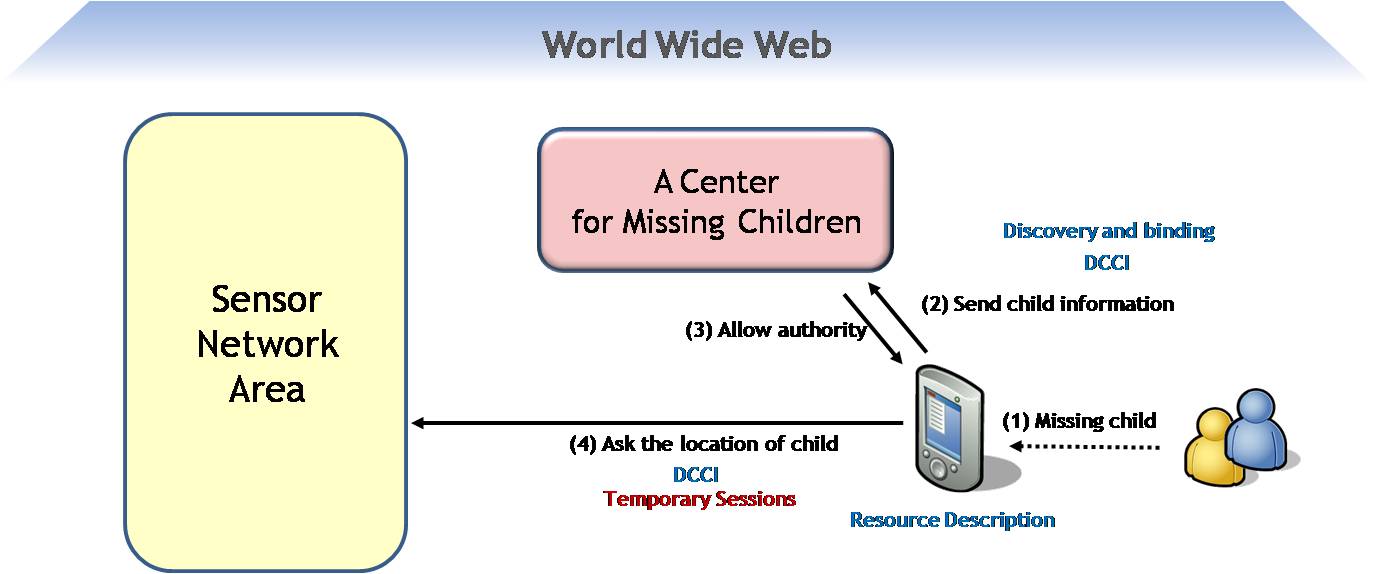 World Wide Web

Sensor Network Area

A Center for Missing Children

Discovery and binding
DCCI

(2) Send child information

(3) Allow authority

(1) Missing child

(4) Ask the location of child
DCCI
Temporary Sessions

Resource Description